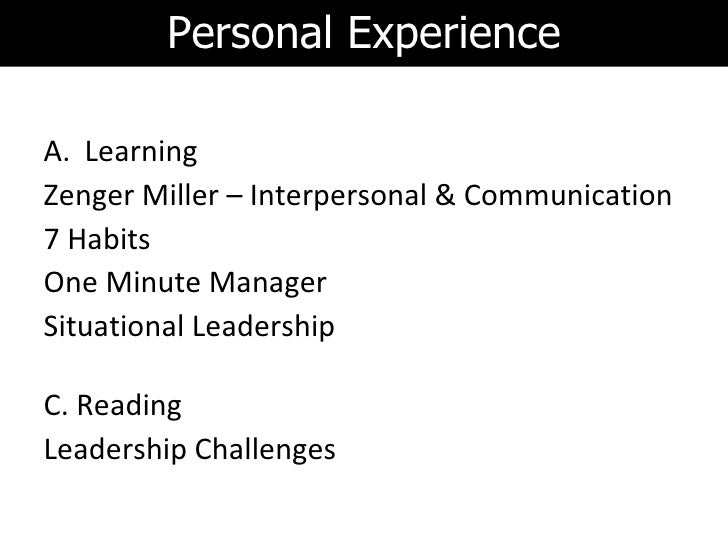 Personal Experience

A. Learning
Zenger Miller – Interpersonal & Communication
7 Habits
One Minute Manager
Situational Leadership

C. Reading
Leadership Challenges